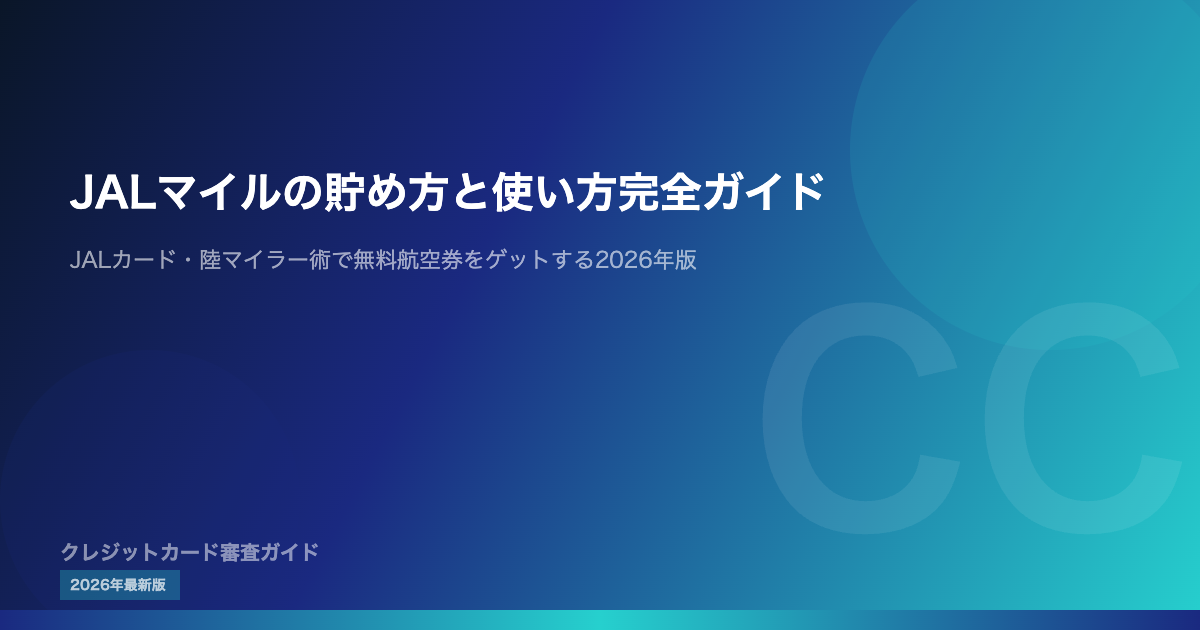 JALマイルの貯め方と使い方完全ガイド

JALカード・陸マイラー術で無料航空券をゲットする2026年版

CC

クレジットカード審査ガイド

2026年最新版